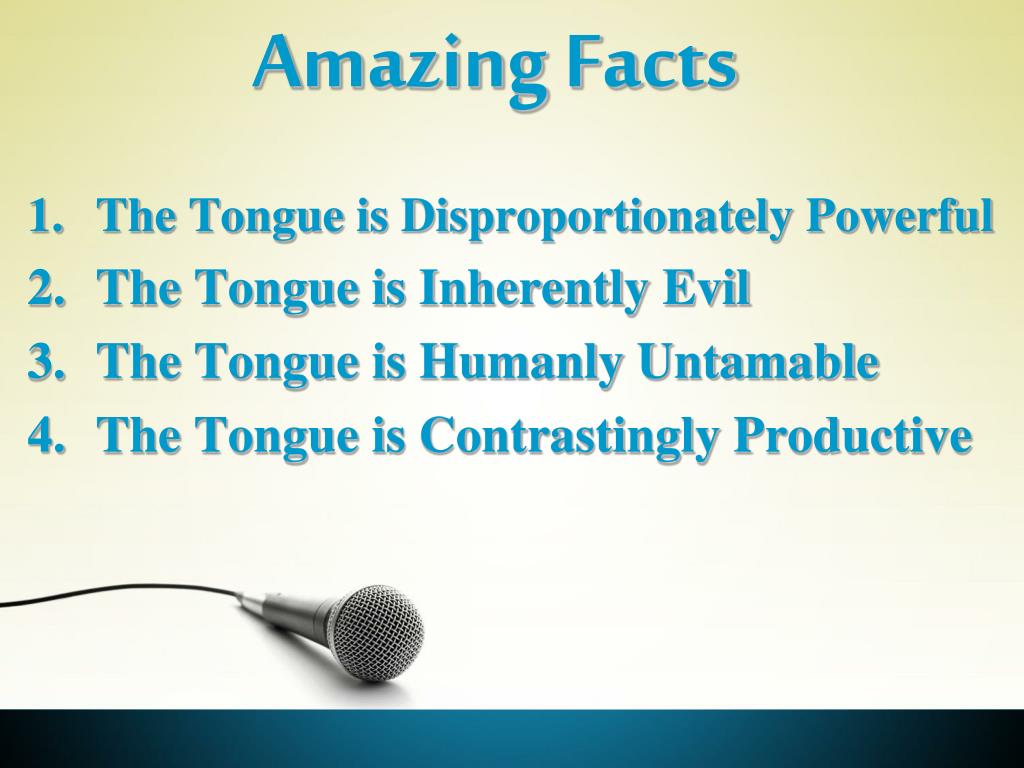 Amazing Facts

1. The Tongue is Disproportionately Powerful
2. The Tongue is Inherently Evil
3. The Tongue is Humanly Untamable
4. The Tongue is Contrastingly Productive